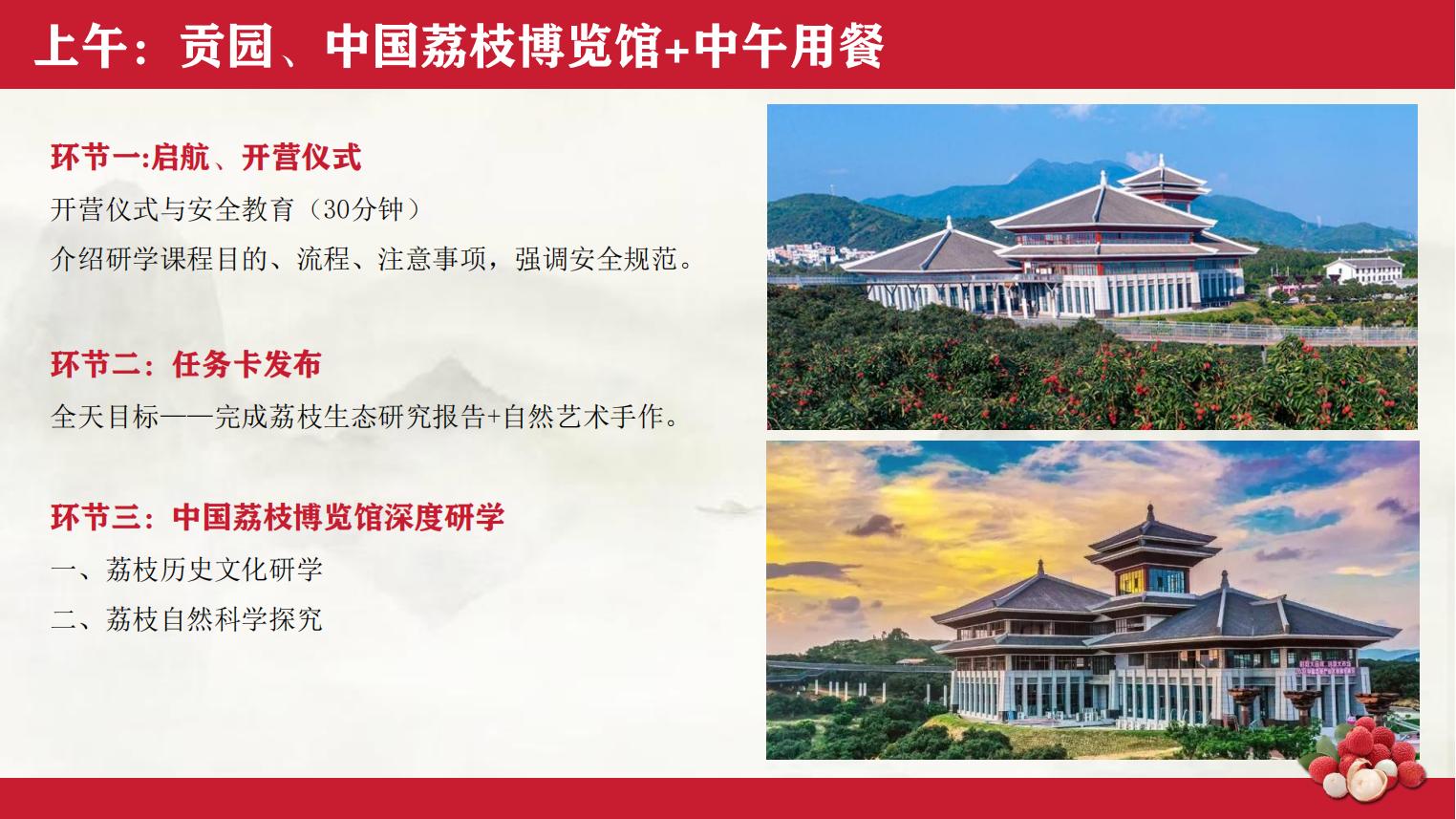 上午：贡园、中国荔枝博览馆+中午用餐

环节一:启航、开营仪式

开营仪式与安全教育（30分钟）

介绍研学课程目的、流程、注意事项，强调安全规范。

环节二：任务卡发布

全天目标——完成荔枝生态研究报告+自然艺术手作。

环节三：中国荔枝博览馆深度研学

一、荔枝历史文化研学

二、荔枝自然科学探究